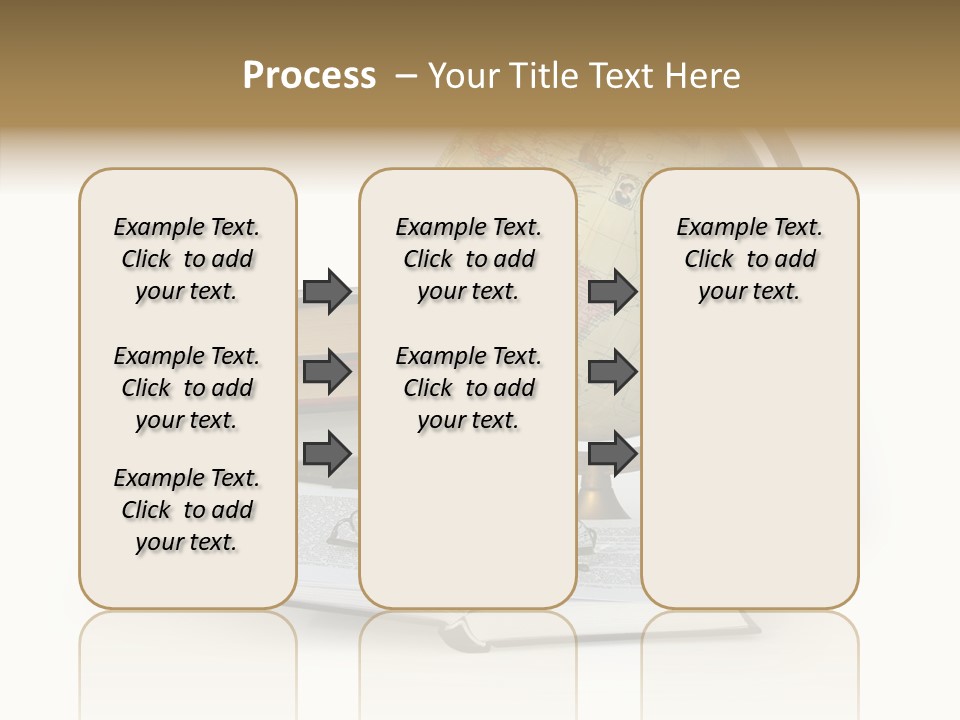 Process – Your Title Text Here

Example Text. Click to add your text.

Example Text. Click to add your text.

Example Text. Click to add your text.

Example Text. Click to add your text.

Example Text. Click to add your text.

Example Text. Click to add your text.